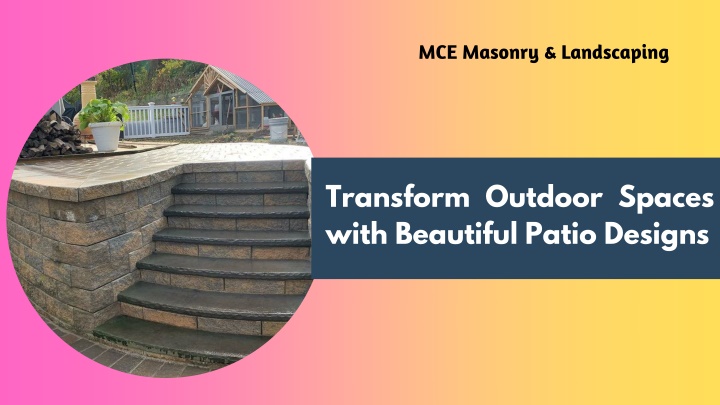 MCE Masonry & Landscaping

Transform Outdoor Spaces with Beautiful Patio Designs